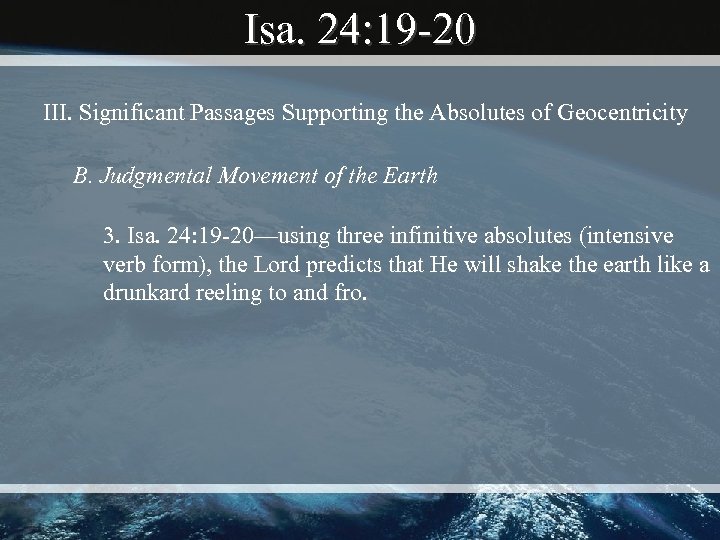 Isa. 24:19-20

III. Significant Passages Supporting the Absolutes of Geocentricity

B. Judgmental Movement of the Earth

3. Isa. 24:19-20—using three infinitive absolutes (intensive verb form), the Lord predicts that He will shake the earth like a drunkard reeling to and fro.